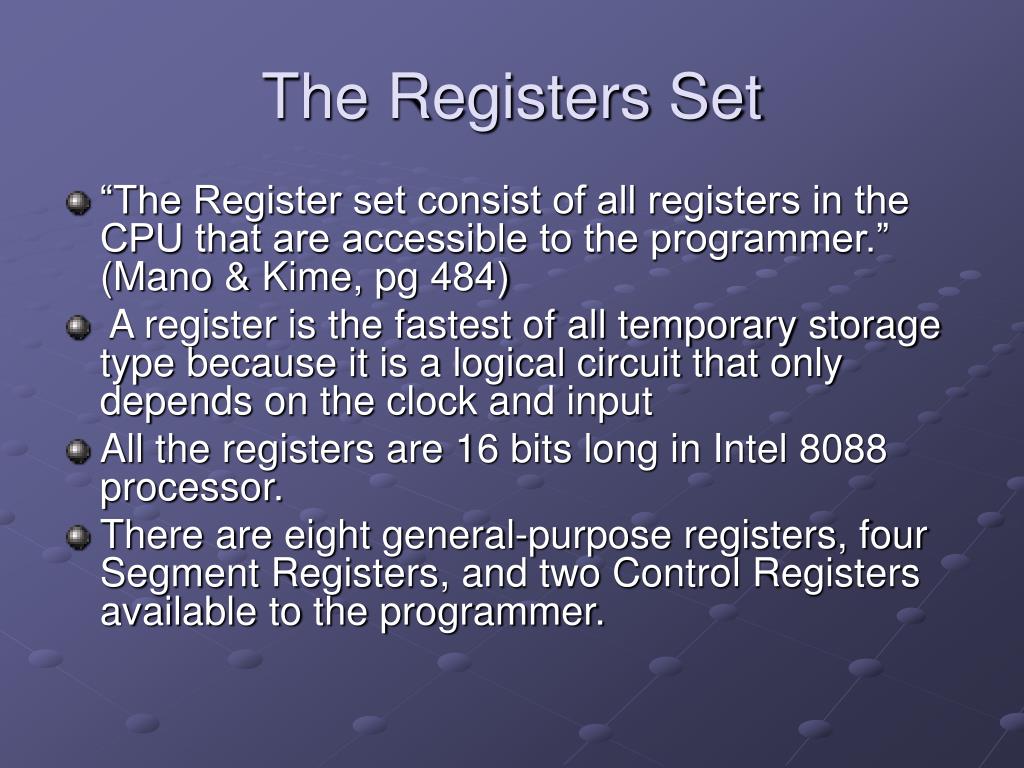 The Registers Set

“The Register set consist of all registers in the CPU that are accessible to the programmer.” (Mano & Kime, pg 484)

A register is the fastest of all temporary storage type because it is a logical circuit that only depends on the clock and input

All the registers are 16 bits long in Intel 8088 processor.

There are eight general-purpose registers, four Segment Registers, and two Control Registers available to the programmer.